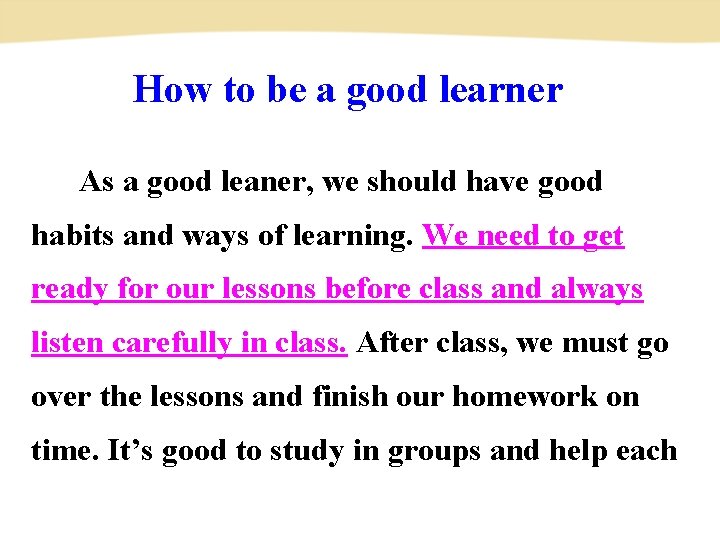 How to be a good learner

As a good leaner, we should have good habits and ways of learning. We need to get ready for our lessons before class and always listen carefully in class. After class, we must go over the lessons and finish our homework on time. It's good to study in groups and help each